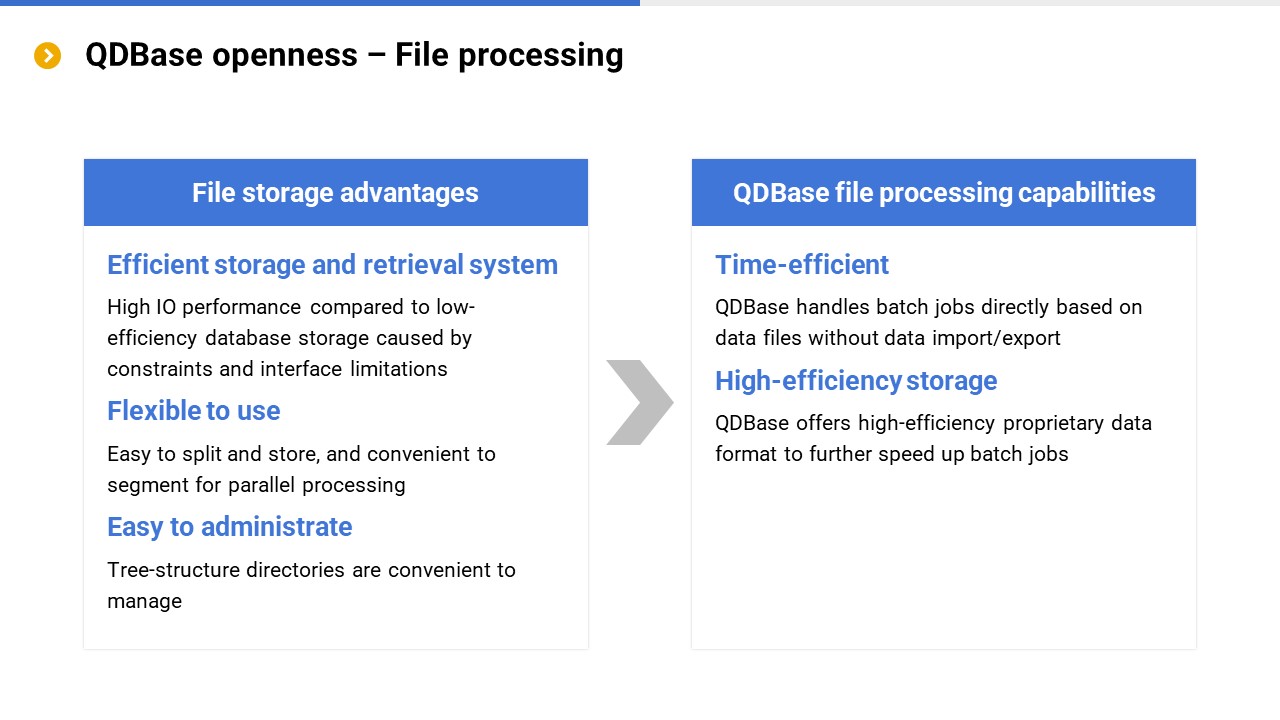 QDBase openness – File processing

File storage advantages

Efficient storage and retrieval system

High IO performance compared to low-efficiency database storage caused by constraints and interface limitations

Flexible to use

Easy to split and store, and convenient to segment for parallel processing

Easy to administrate

Tree-structure directories are convenient to manage

QDBase file processing capabilities

Time-efficient

QDBase handles batch jobs directly based on data files without data import/export

High-efficiency storage

QDBase offers high-efficiency proprietary data format to further speed up batch jobs